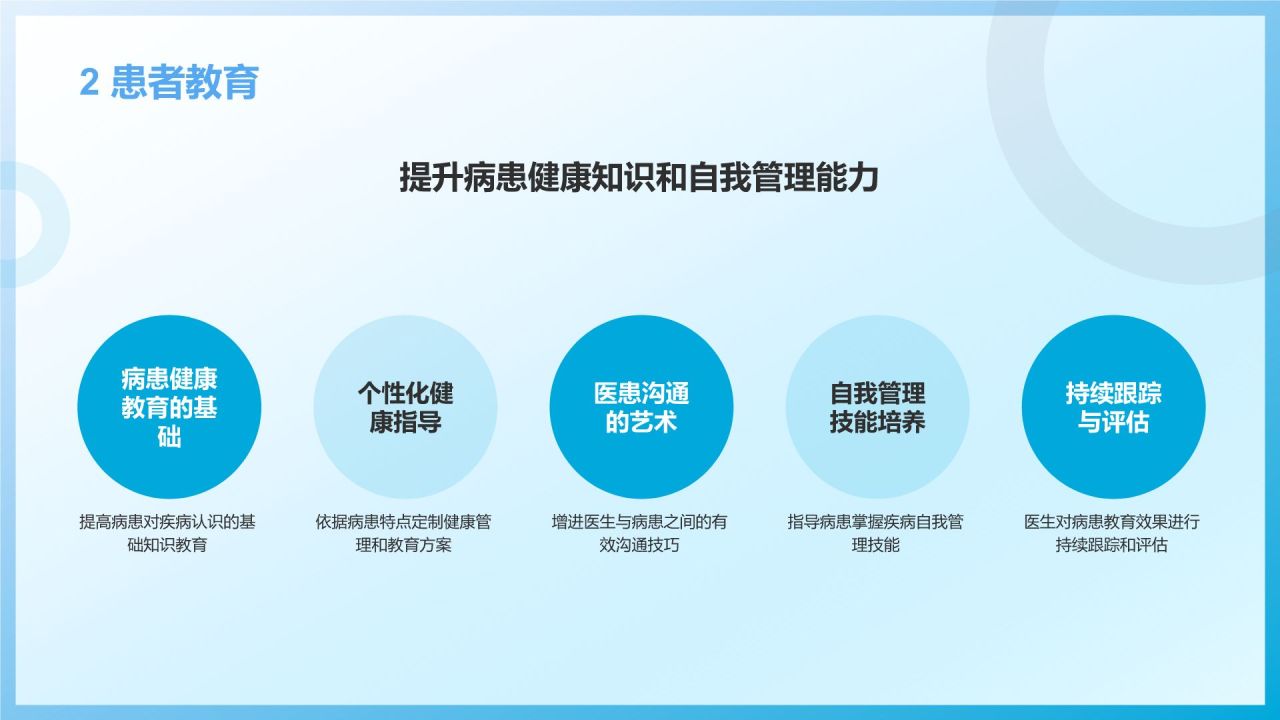 2 患者教育

提升病患健康知识和自我管理能力

病患健康教育的基础

提高病患对疾病认识的基础知识教育

个性化健康指导

依据病患特点定制健康管理和教育方案

医患沟通的艺术

增进医生与病患之间的有效沟通技巧

自我管理技能培养

指导病患掌握疾病自我管理技能

持续跟踪与评估

医生对病患教育效果进行持续跟踪和评估